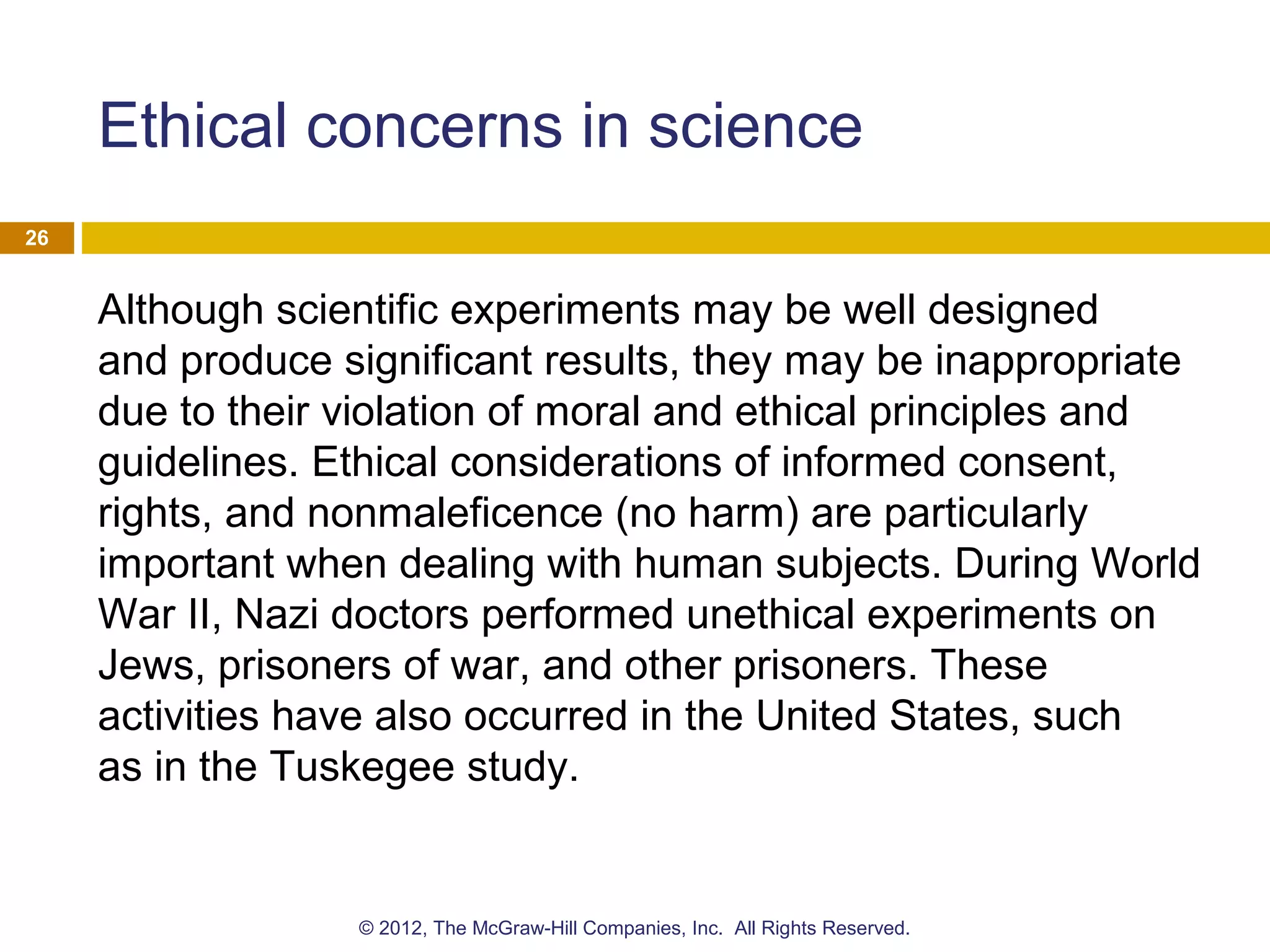 Ethical concerns in science

26

Although scientific experiments may be well designed and produce significant results, they may be inappropriate due to their violation of moral and ethical principles and guidelines. Ethical considerations of informed consent, rights, and nonmaleficence (no harm) are particularly important when dealing with human subjects. During World War II, Nazi doctors performed unethical experiments on Jews, prisoners of war, and other prisoners. These activities have also occurred in the United States, such as in the Tuskegee study.

© 2012, The McGraw-Hill Companies, Inc. All Rights Reserved.